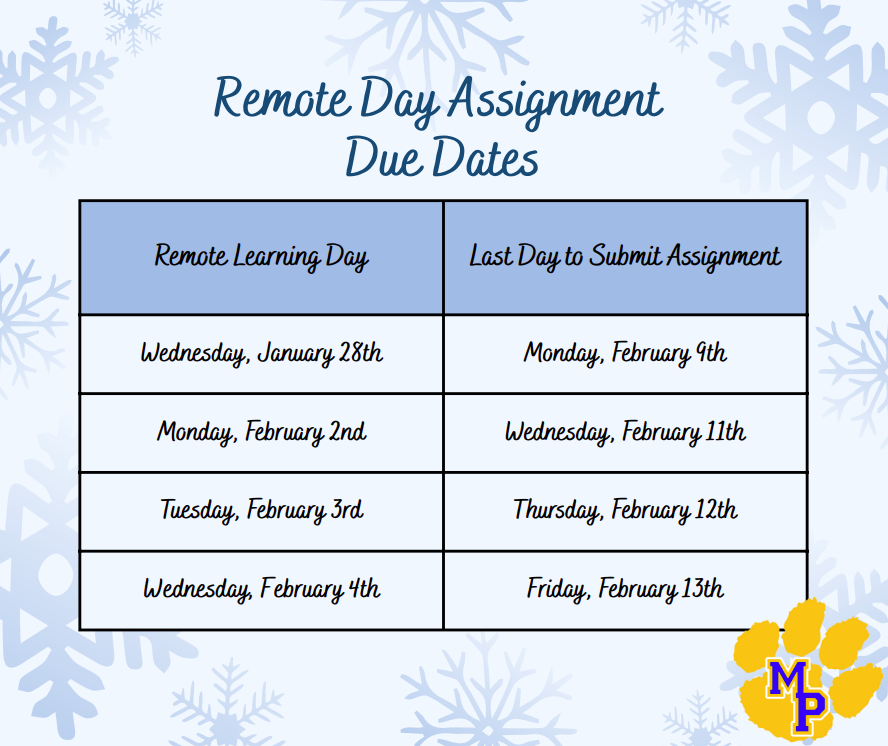 Remote Day Assignment Due Dates

| Remote Learning Day | Last Day to Submit Assignment |
|---|---|
| Wednesday, January 28th | Monday, February 9th |
| Monday, February 2nd | Wednesday, February 11th |
| Tuesday, February 3rd | Thursday, February 12th |
| Wednesday, February 4th | Friday, February 13th |

MP